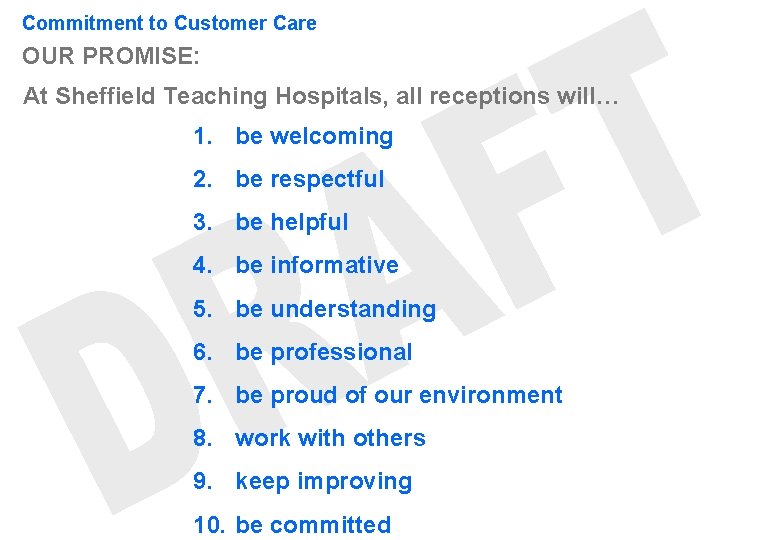 Commitment to Customer Care

OUR PROMISE:

At Sheffield Teaching Hospitals, all receptions will…

1. be welcoming
2. be respectful
3. be helpful
4. be informative
5. be understanding
6. be professional
7. be proud of our environment
8. work with others
9. keep improving
10. be committed

DRAFT